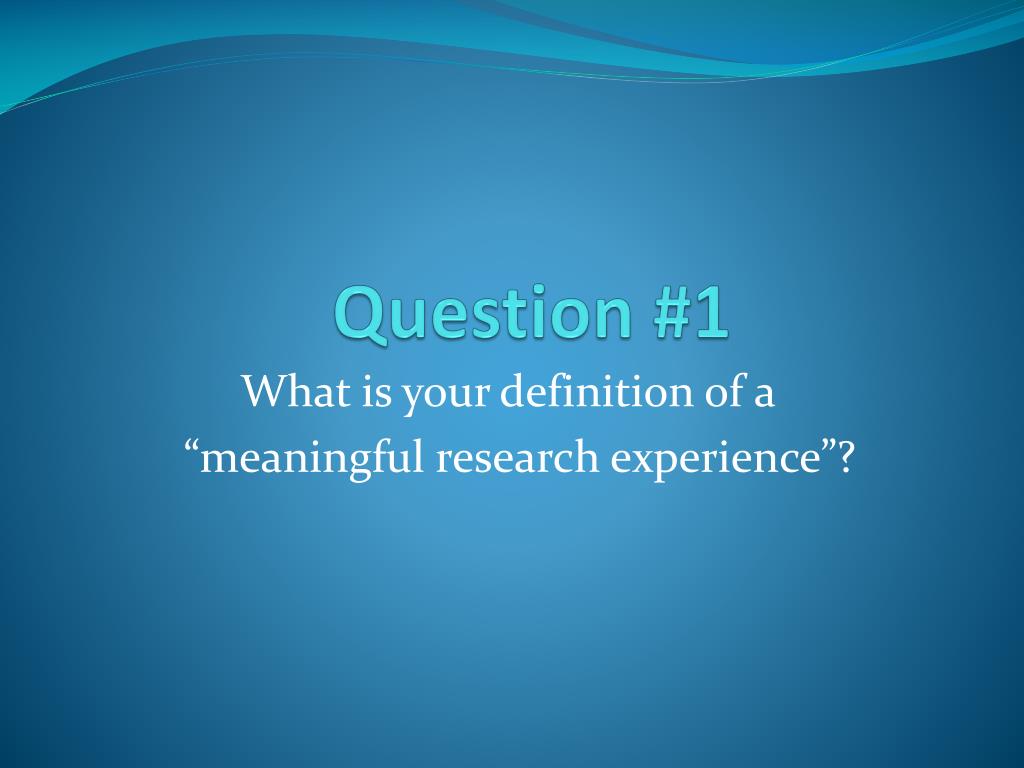 Question #1

What is your definition of a “meaningful research experience”?